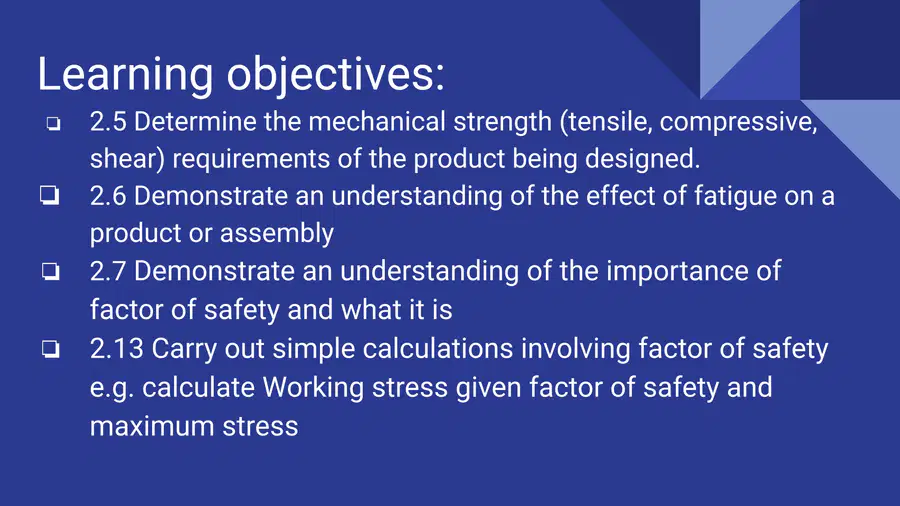 Learning objectives:

❏ 2.5 Determine the mechanical strength (tensile, compressive, shear) requirements of the product being designed.
❏ 2.6 Demonstrate an understanding of the effect of fatigue on a product or assembly
❏ 2.7 Demonstrate an understanding of the importance of factor of safety and what it is
❏ 2.13 Carry out simple calculations involving factor of safety e.g. calculate Working stress given factor of safety and maximum stress